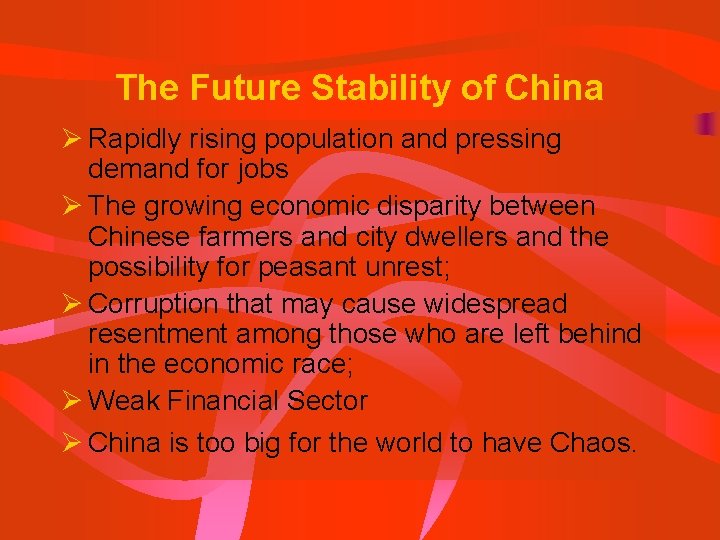 The Future Stability of China

➢ Rapidly rising population and pressing demand for jobs

➢ The growing economic disparity between Chinese farmers and city dwellers and the possibility for peasant unrest;

➢ Corruption that may cause widespread resentment among those who are left behind in the economic race;

➢ Weak Financial Sector

➢ China is too big for the world to have Chaos.